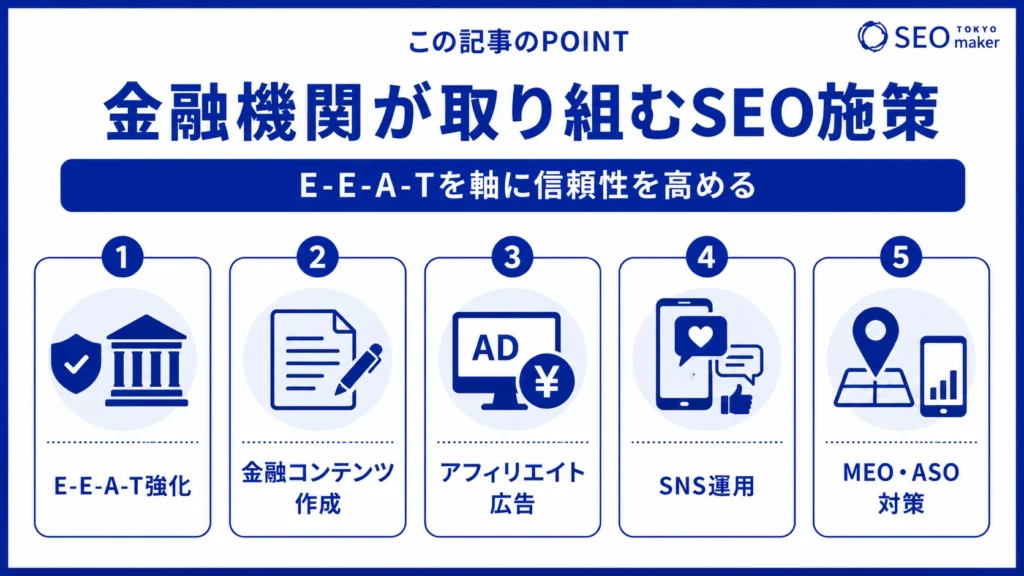 この記事のPOINT

SEO TOKYO maker

金融機関が取り組むSEO施策

E-E-A-Tを軸に信頼性を高める

1
E-E-A-T強化

2
金融コンテンツ作成

3
AD ¥
アフィリエイト広告

4
SNS運用

5
MEO・ASO対策